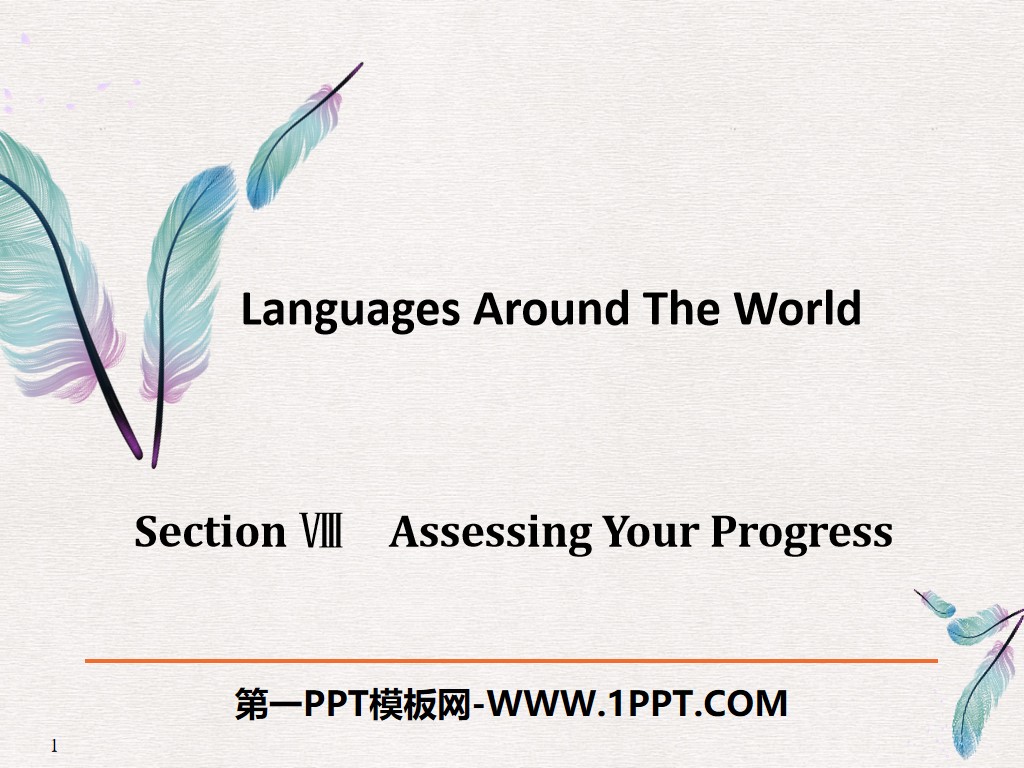 Languages Around The World

Section Ⅷ　Assessing Your Progress

第一PPT模板网-WWW.1PPT.COM

1